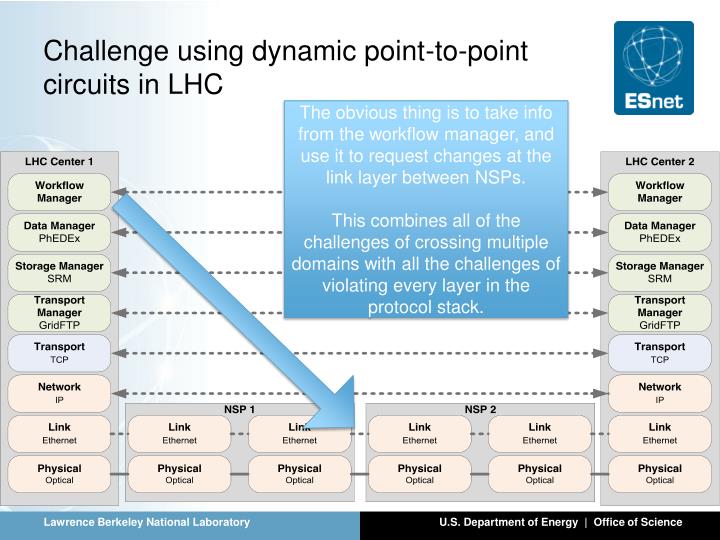 Challenge using dynamic point-to-point circuits in LHC

ESnet

The obvious thing is to take info from the workflow manager, and use it to request changes at the link layer between NSPs.

This combines all of the challenges of crossing multiple domains with all the challenges of violating every layer in the protocol stack.

LHC Center 1

Workflow Manager

Data Manager PhEDEx

Storage Manager SRM

Transport Manager GridFTP

Transport TCP

Network IP

Link Ethernet

Physical Optical

NSP 1

Link Ethernet

Link Ethernet

Physical Optical

Physical Optical

NSP 2

Link Ethernet

Link Ethernet

Physical Optical

Physical Optical

LHC Center 2

Workflow Manager

Data Manager PhEDEx

Storage Manager SRM

Transport Manager GridFTP

Transport TCP

Network IP

Link Ethernet

Physical Optical

Lawrence Berkeley National Laboratory

U.S. Department of Energy | Office of Science